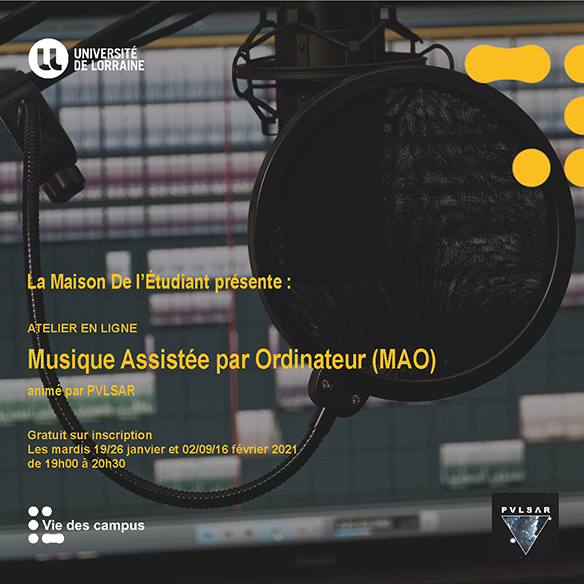 UNIVERSITÉ DE LORRAINE

La Maison De l'Étudiant présente :

ATELIER EN LIGNE

Musique Assistée par Ordinateur (MAO)

animé par PVLSAR

Gratuit sur inscription
Les mardis 19/26 janvier et 02/09/16 février 2021
de 19h00 à 20h30

Vie des campus

PVLSAR